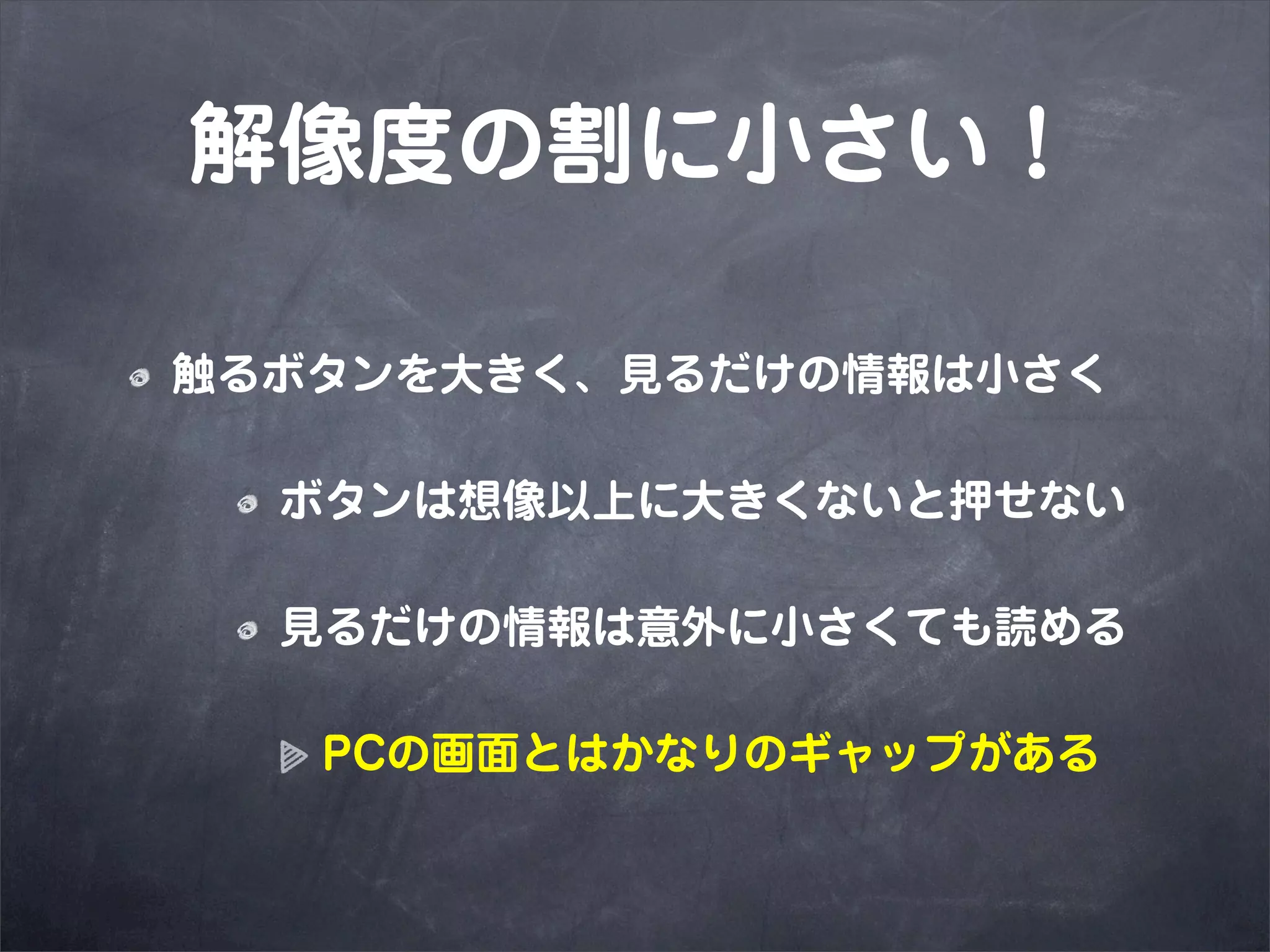 解像度の割に小さい！

触るボタンを大きく、見るだけの情報は小さく

ボタンは想像以上に大きくないと押せない

見るだけの情報は意外に小さくても読める

PCの画面とはかなりのギャップがある